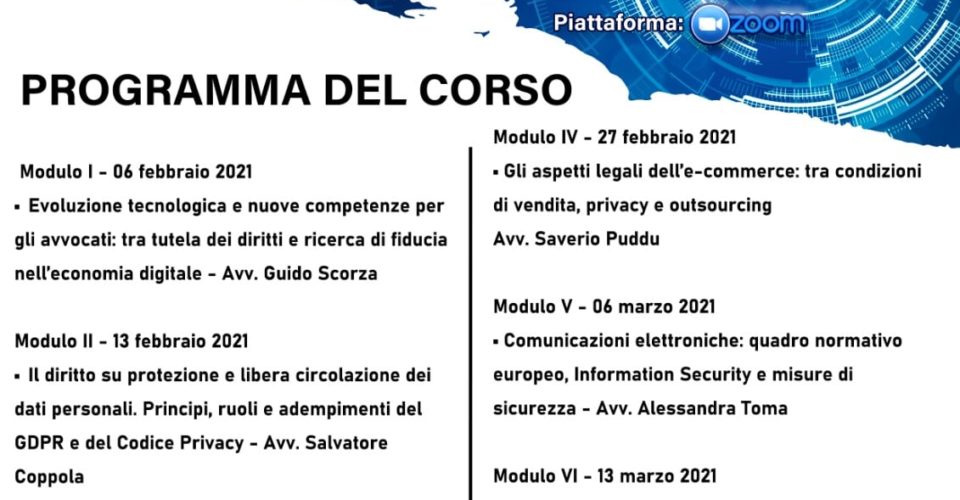 Piattaforma: zoom

PROGRAMMA DEL CORSO

Modulo I - 06 febbraio 2021
▪ Evoluzione tecnologica e nuove competenze per gli avvocati: tra tutela dei diritti e ricerca di fiducia nell'economia digitale - Avv. Guido Scorza

Modulo II - 13 febbraio 2021
▪ Il diritto su protezione e libera circolazione dei dati personali. Principi, ruoli e adempimenti del GDPR e del Codice Privacy - Avv. Salvatore Coppola

Modulo IV - 27 febbraio 2021
▪ Gli aspetti legali dell'e-commerce: tra condizioni di vendita, privacy e outsourcing
Avv. Saverio Puddu

Modulo V - 06 marzo 2021
▪ Comunicazioni elettroniche: quadro normativo europeo, Information Security e misure di sicurezza - Avv. Alessandra Toma

Modulo VI - 13 marzo 2021